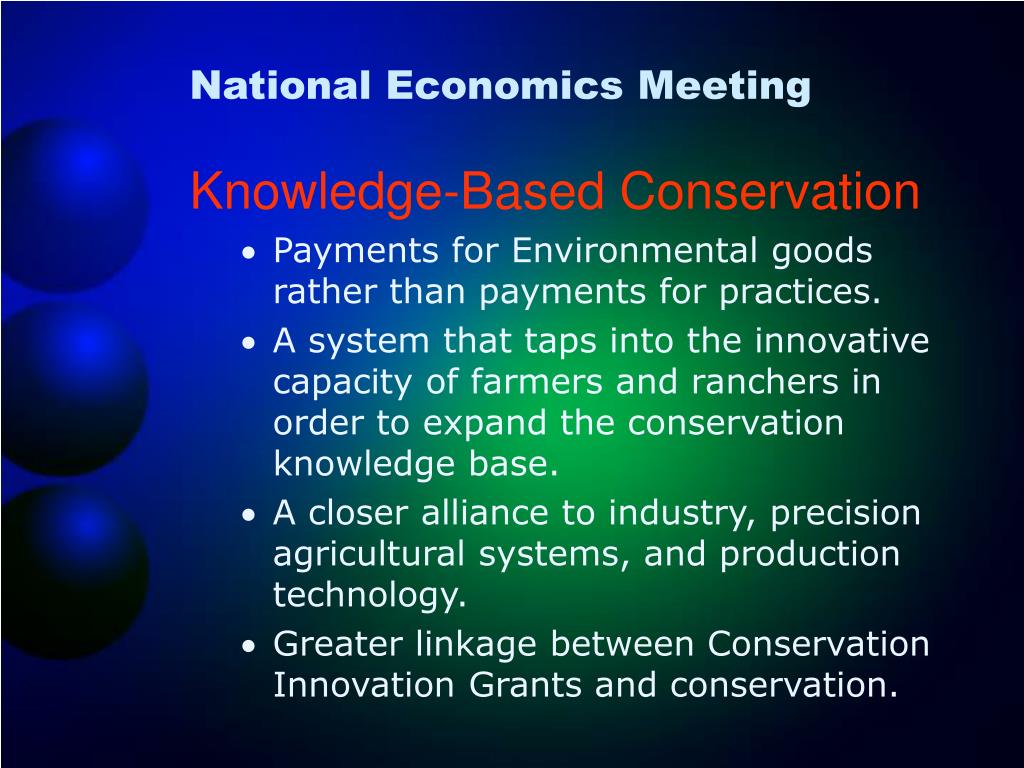 National Economics Meeting

Knowledge-Based Conservation

• Payments for Environmental goods rather than payments for practices.
• A system that taps into the innovative capacity of farmers and ranchers in order to expand the conservation knowledge base.
• A closer alliance to industry, precision agricultural systems, and production technology.
• Greater linkage between Conservation Innovation Grants and conservation.